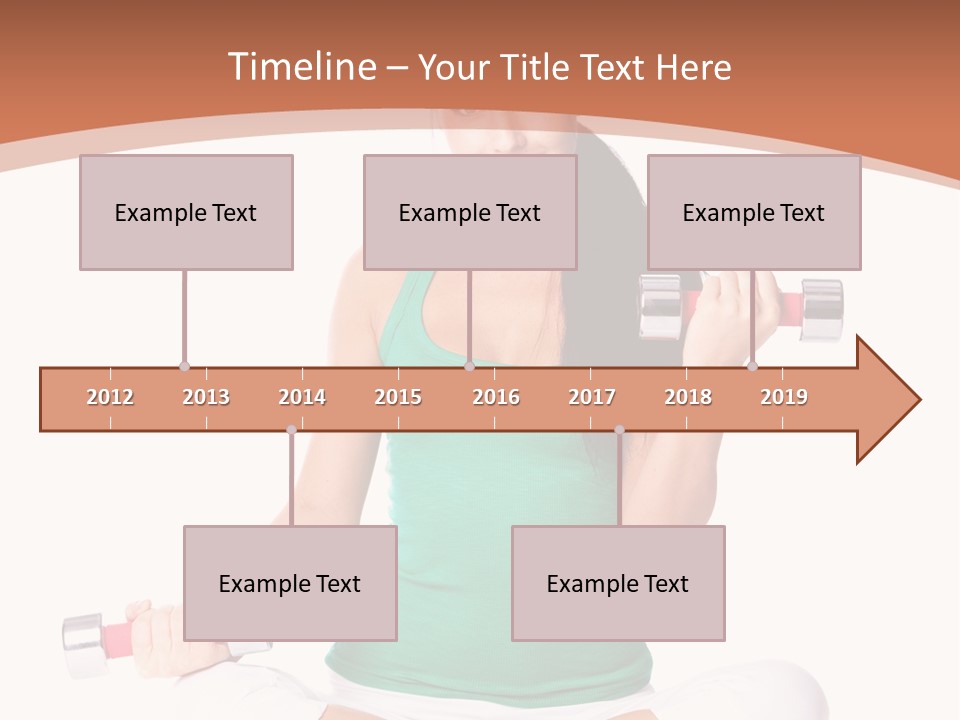 Timeline – Your Title Text Here

Example Text

Example Text

Example Text

2012 2013 2014 2015 2016 2017 2018 2019

Example Text

Example Text